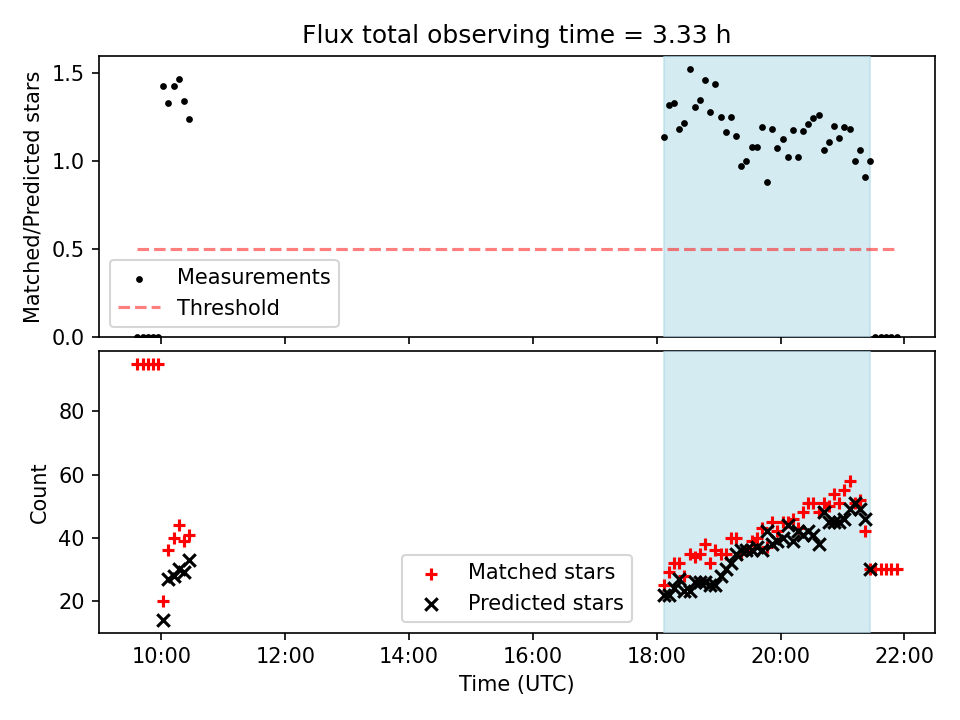 Flux total observing time = 3.33 h

Matched/Predicted stars

1.5
1.0
0.5
0.0

Measurements
Threshold

Count

80
60
40
20

Matched stars
Predicted stars

10:00
12:00
14:00
16:00
18:00
20:00
22:00

Time (UTC)